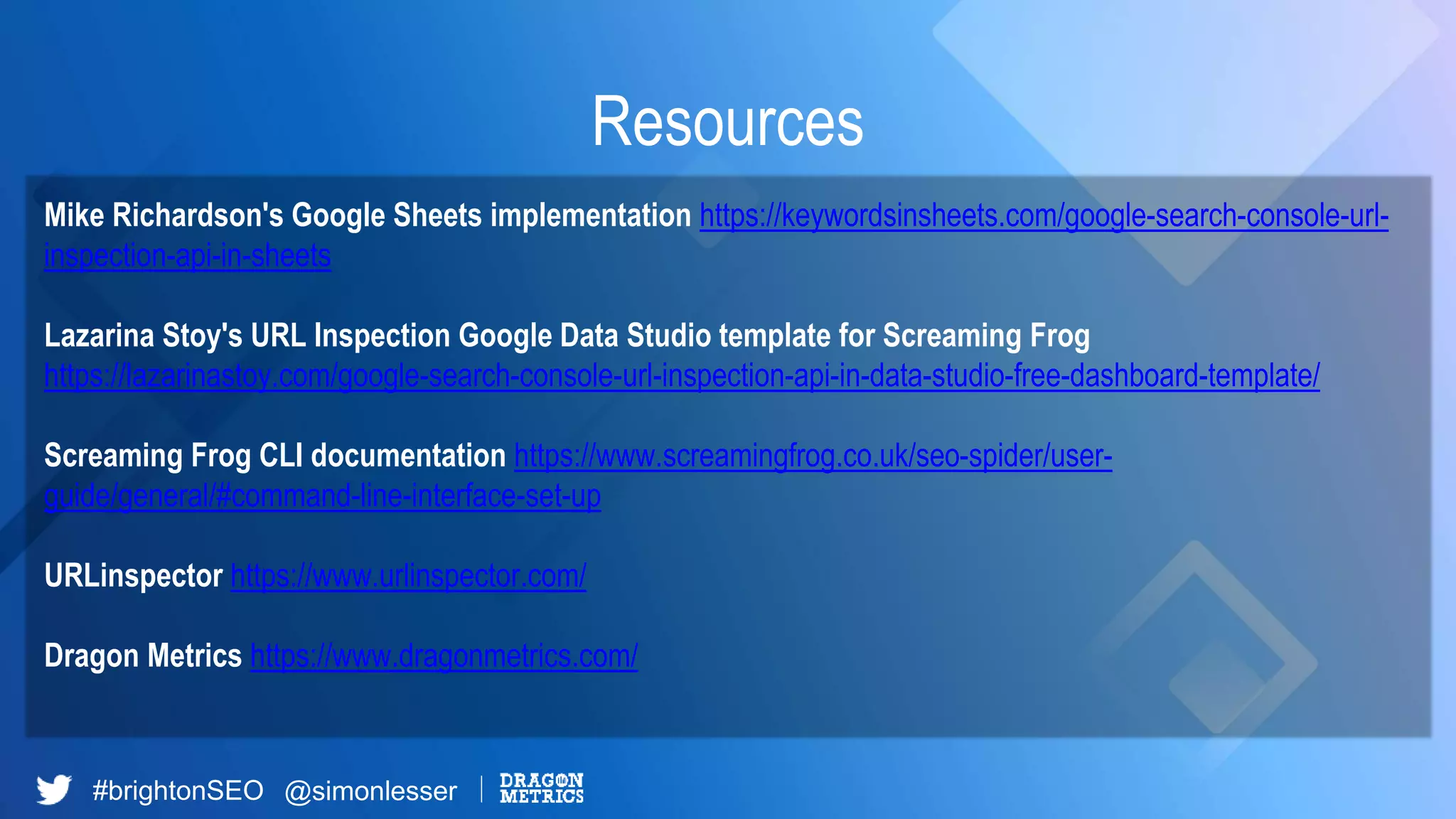 Resources

Mike Richardson's Google Sheets implementation https://keywordsinsheets.com/google-search-console-url-inspection-api-in-sheets

Lazarina Stoy's URL Inspection Google Data Studio template for Screaming Frog https://lazarinastoy.com/google-search-console-url-inspection-api-in-data-studio-free-dashboard-template/

Screaming Frog CLI documentation https://www.screamingfrog.co.uk/seo-spider/user-guide/general/#command-line-interface-set-up

URLinspector https://www.urlinspector.com/

Dragon Metrics https://www.dragonmetrics.com/

#brightonSEO @simonlesser | DRAGON METRICS